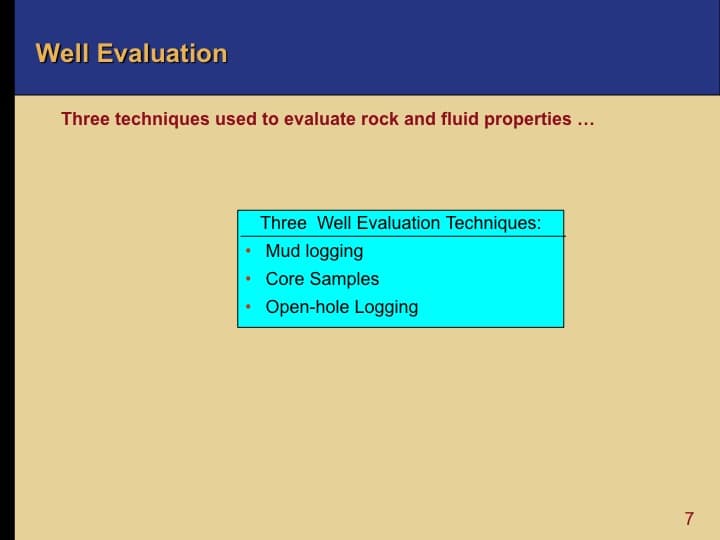 Well Evaluation

Three techniques used to evaluate rock and fluid properties …

Three Well Evaluation Techniques:

• Mud logging
• Core Samples
• Open-hole Logging

7